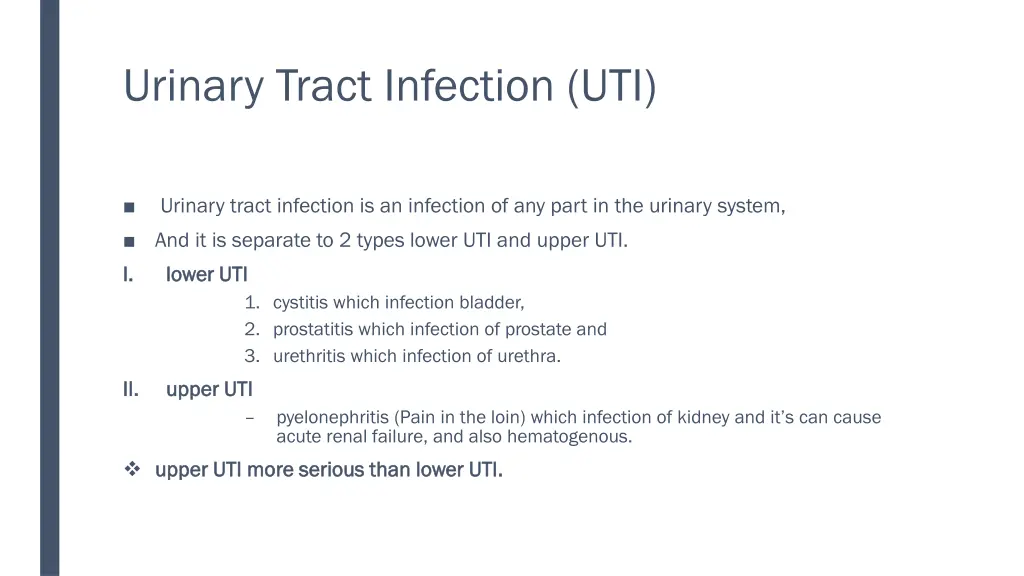 Urinary Tract Infection (UTI)

■ Urinary tract infection is an infection of any part in the urinary system,

■ And it is separate to 2 types lower UTI and upper UTI.

I. lower UTI

1. cystitis which infection bladder,
2. prostatitis which infection of prostate and
3. urethritis which infection of urethra.

II. upper UTI

– pyelonephritis (Pain in the loin) which infection of kidney and it's can cause acute renal failure, and also hematogenous.

❖ upper UTI more serious than lower UTI.